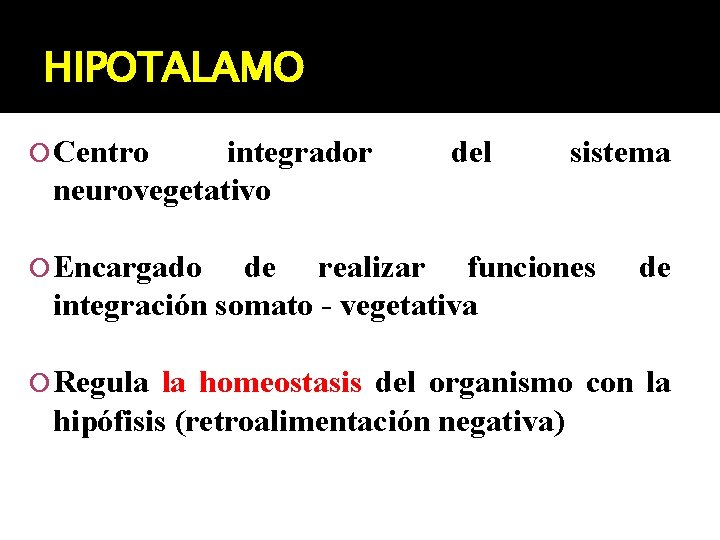 HIPOTALAMO

Centro integrador del sistema neurovegetativo

Encargado de realizar funciones de integración somato - vegetativa

Regula la homeostasis del organismo con la hipófisis (retroalimentación negativa)